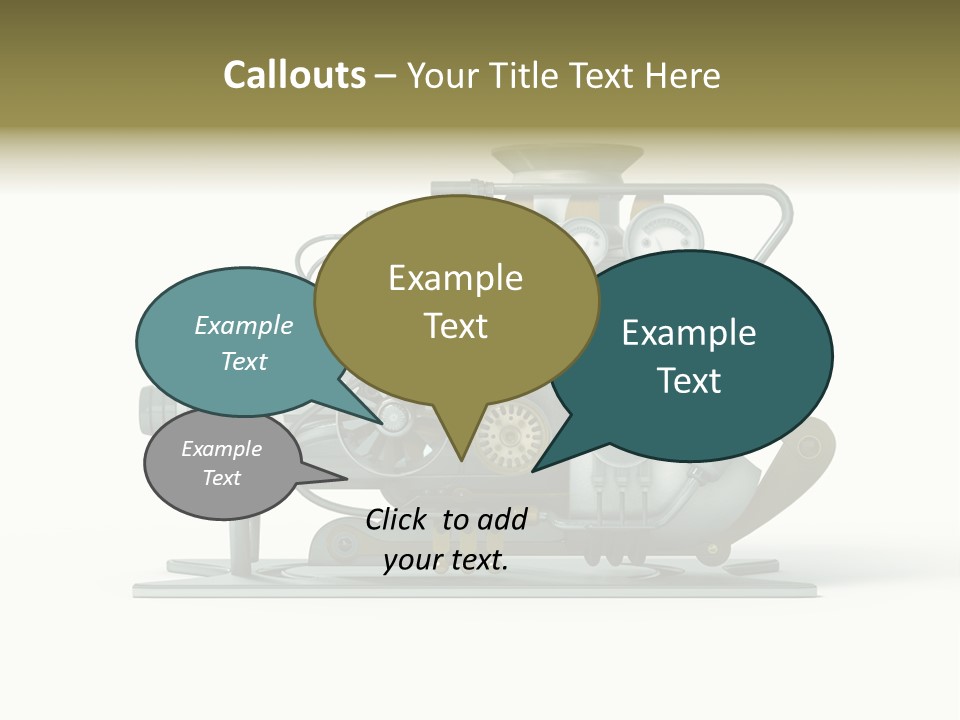 Callouts – Your Title Text Here

Example Text

Example Text

Example Text

Example Text

Click to add your text.